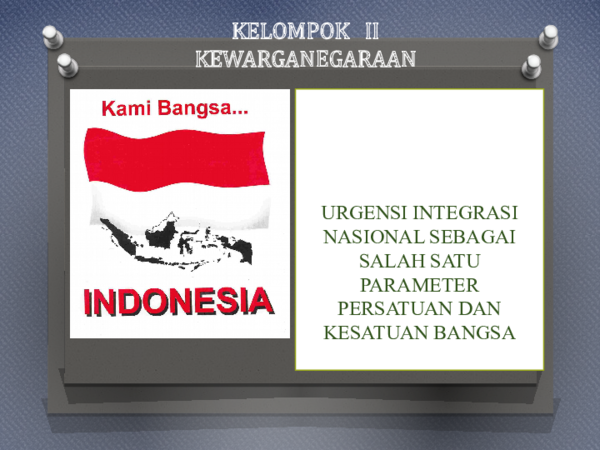 KELOMPOK II
KEWARGANEGARAAN

Kami Bangsa...

INDONESIA

URGENSI INTEGRASI NASIONAL SEBAGAI SALAH SATU PARAMETER PERSATUAN DAN KESATUAN BANGSA